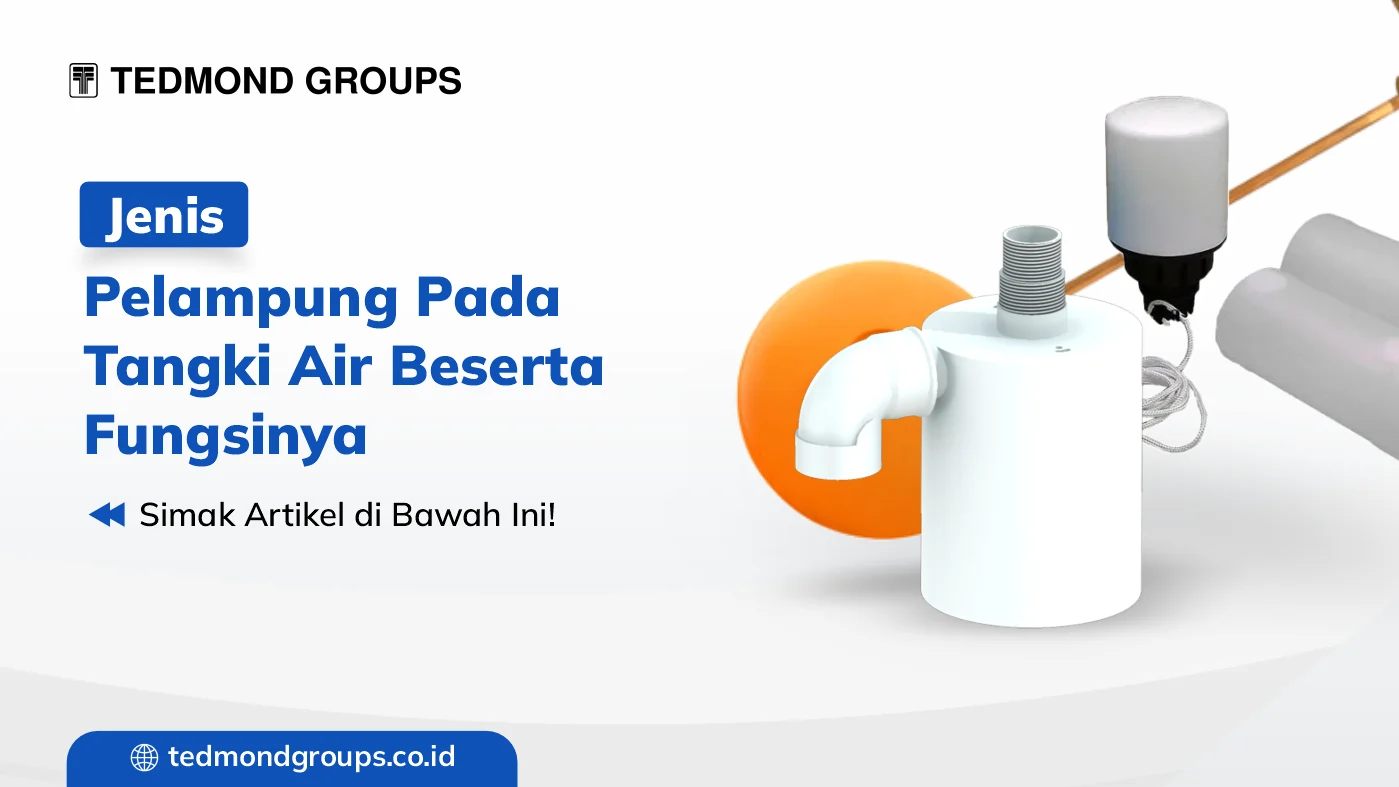 TEDMOND GROUPS

Jenis

Pelampung Pada Tangki Air Beserta Fungsinya

Simak Artikel di Bawah Ini!

tedmondgroups.co.id